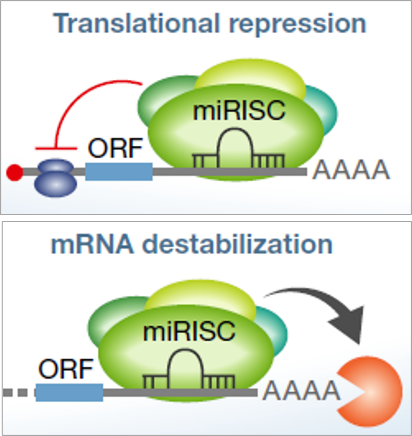 Translational repression

miRISC
ORF
AAAA

mRNA destabilization

miRISC
ORF
AAAA